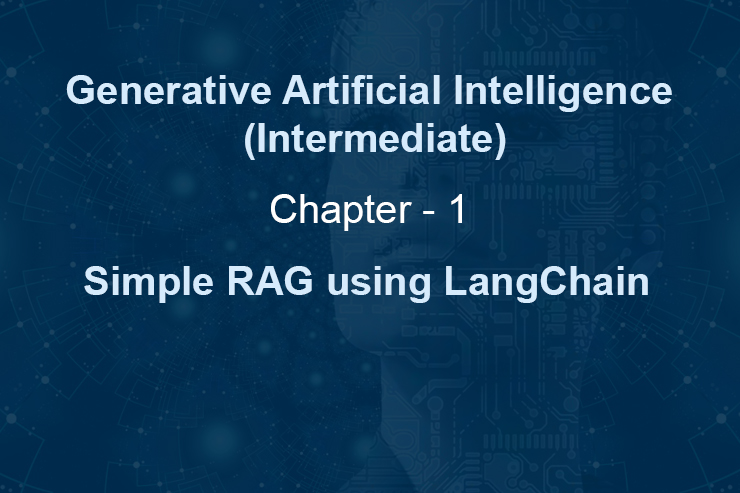 Generative Artificial Intelligence (Intermediate)

Chapter - 1

Simple RAG using LangChain